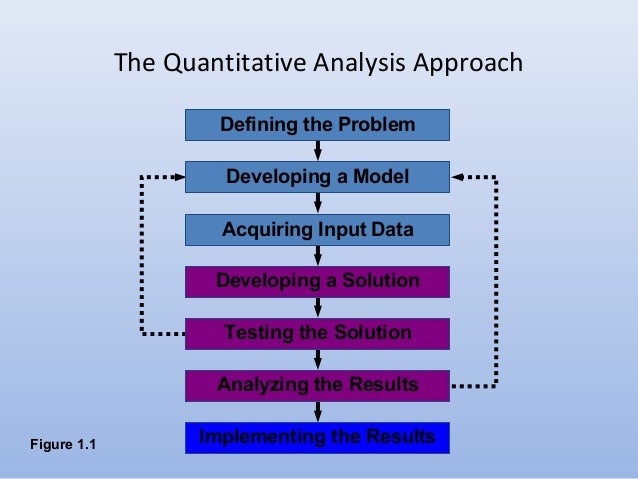 The Quantitative Analysis Approach

Defining the Problem

Developing a Model

Acquiring Input Data

Developing a Solution

Testing the Solution

Analyzing the Results

Implementing the Results

Figure 1.1